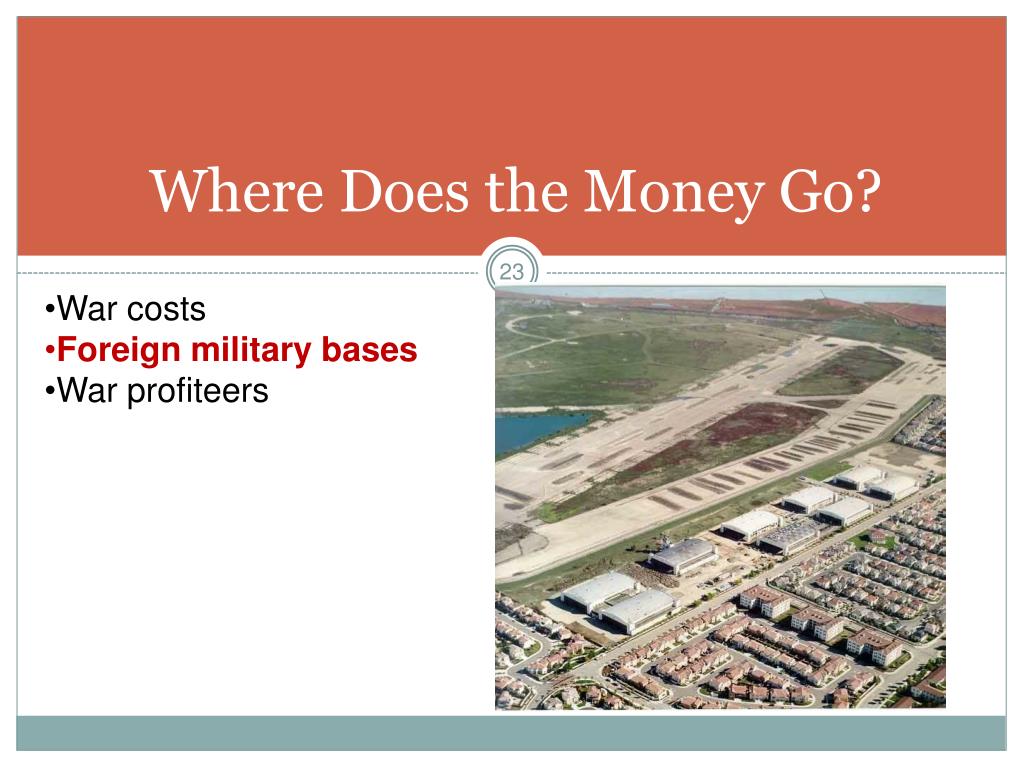 Where Does the Money Go?

23

•War costs
•Foreign military bases
•War profiteers